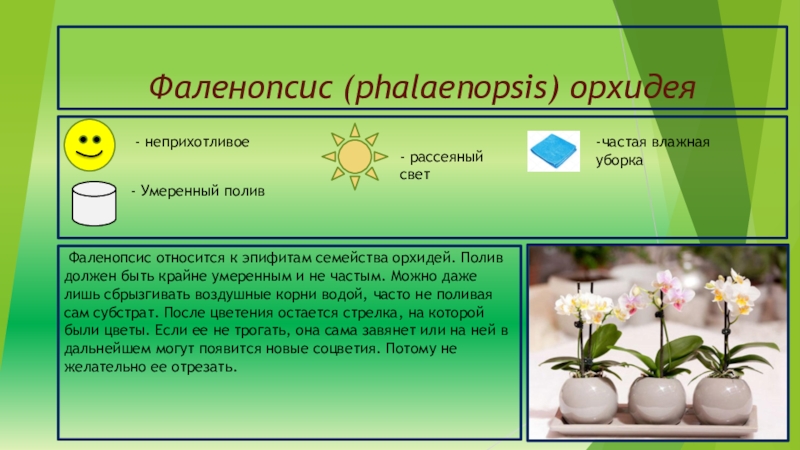 Фаленопсис (phalaenopsis) орхидея

- неприхотливое

- Умеренный полив

- рассеяный свет

-частая влажная уборка

Фаленопсис относится к эпифитам семейства орхидей. Полив должен быть крайне умеренным и не частым. Можно даже лишь сбрызгивать воздушные корни водой, часто не поливая сам субстрат. После цветения остается стрелка, на которой были цветы. Если ее не трогать, она сама завянет или на ней в дальнейшем могут появится новые соцветия. Потому не желательно ее отрезать.